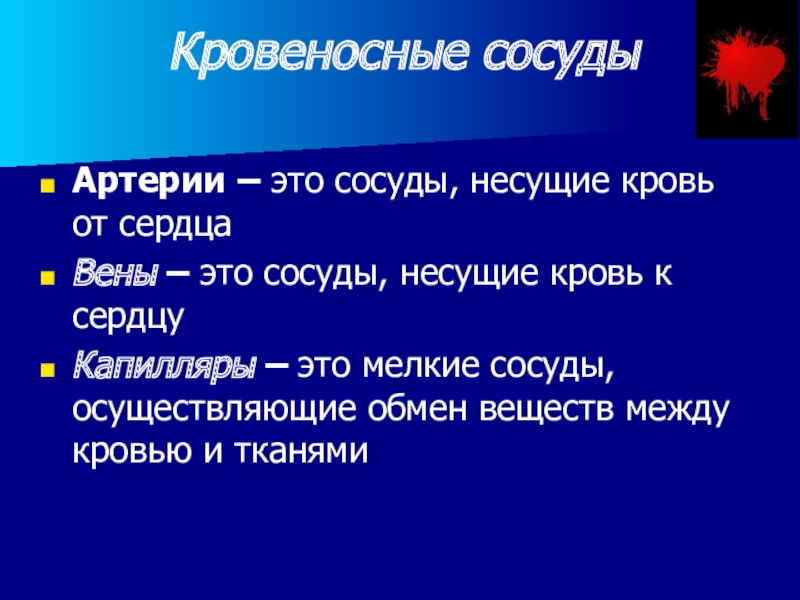 Кровеносные сосуды

Артерии – это сосуды, несущие кровь от сердца

Вены – это сосуды, несущие кровь к сердцу

Капилляры – это мелкие сосуды, осуществляющие обмен веществ между кровью и тканями